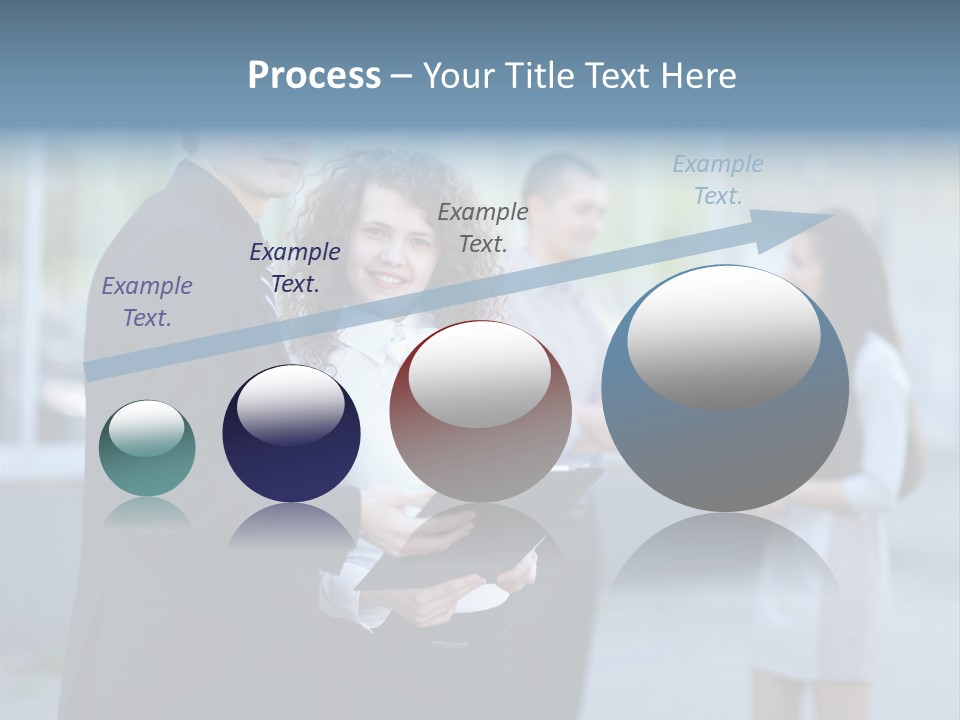 Process – Your Title Text Here

Example Text.

Example Text.

Example Text.

Example Text.